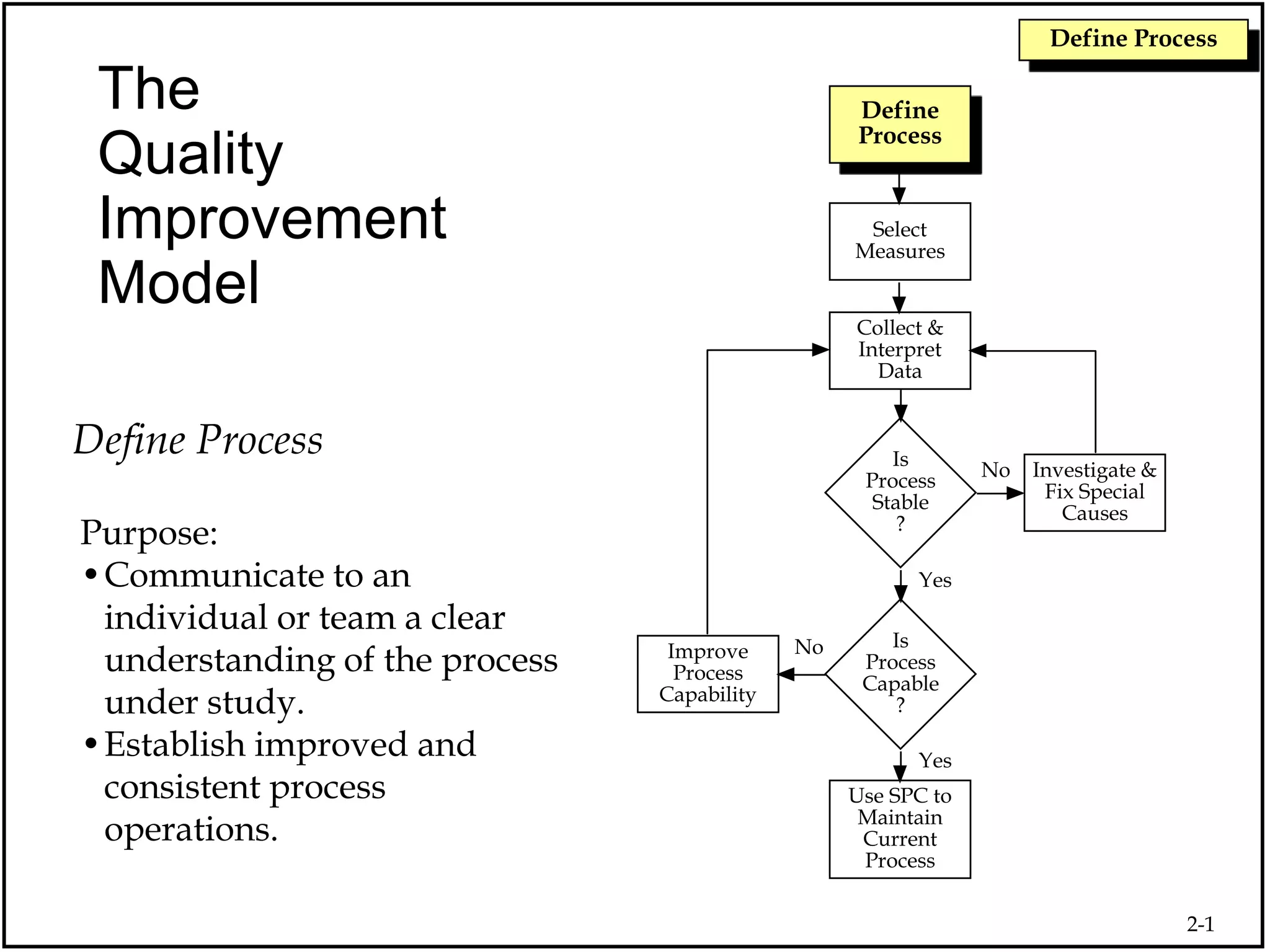 Define Process

The Quality Improvement Model

Define Process

Purpose:
• Communicate to an individual or team a clear understanding of the process under study.
• Establish improved and consistent process operations.

Define Process

Select Measures

Collect & Interpret Data

Is Process Stable ?

No

Investigate & Fix Special Causes

Yes

Is Process Capable ?

No

Improve Process Capability

Yes

Use SPC to Maintain Current Process

2-1